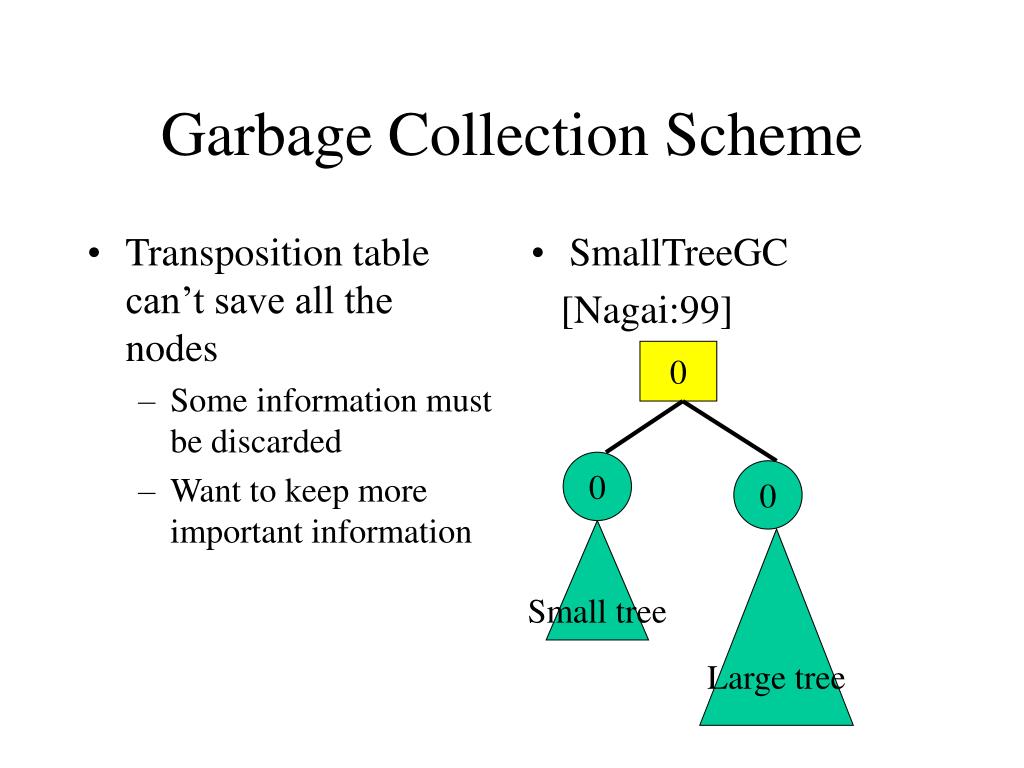 Garbage Collection Scheme

• Transposition table can’t save all the nodes
– Some information must be discarded
– Want to keep more important information

• SmallTreeGC [Nagai:99]

0

0

0

Small tree

Large tree